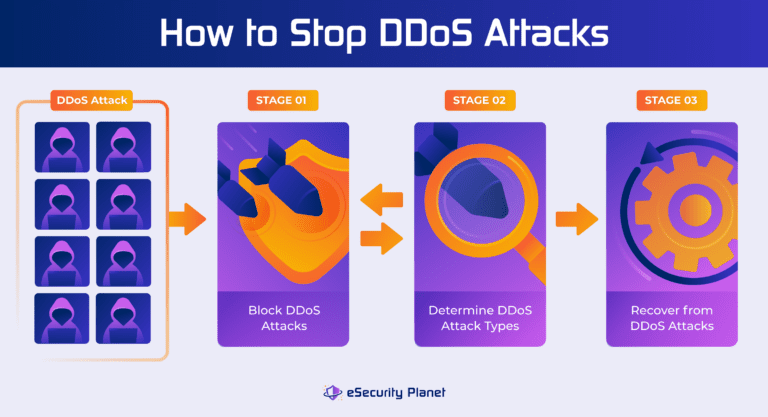 How to Stop DDoS Attacks

DDoS Attack

STAGE 01

Block DDoS Attacks

STAGE 02

Determine DDoS Attack Types

STAGE 03

Recover from DDoS Attacks

eSecurity Planet